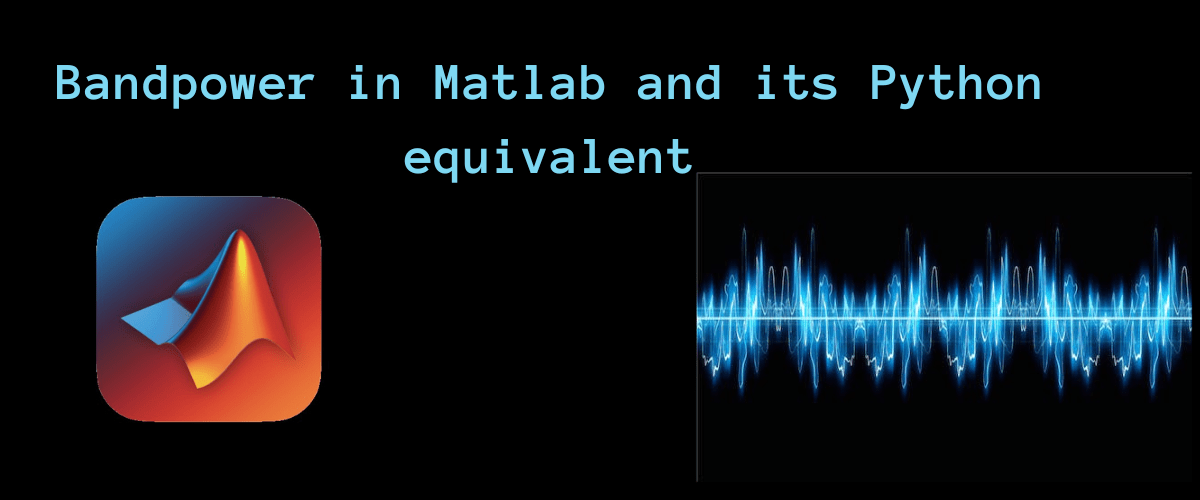 Bandpower in Matlab and its Python equivalent